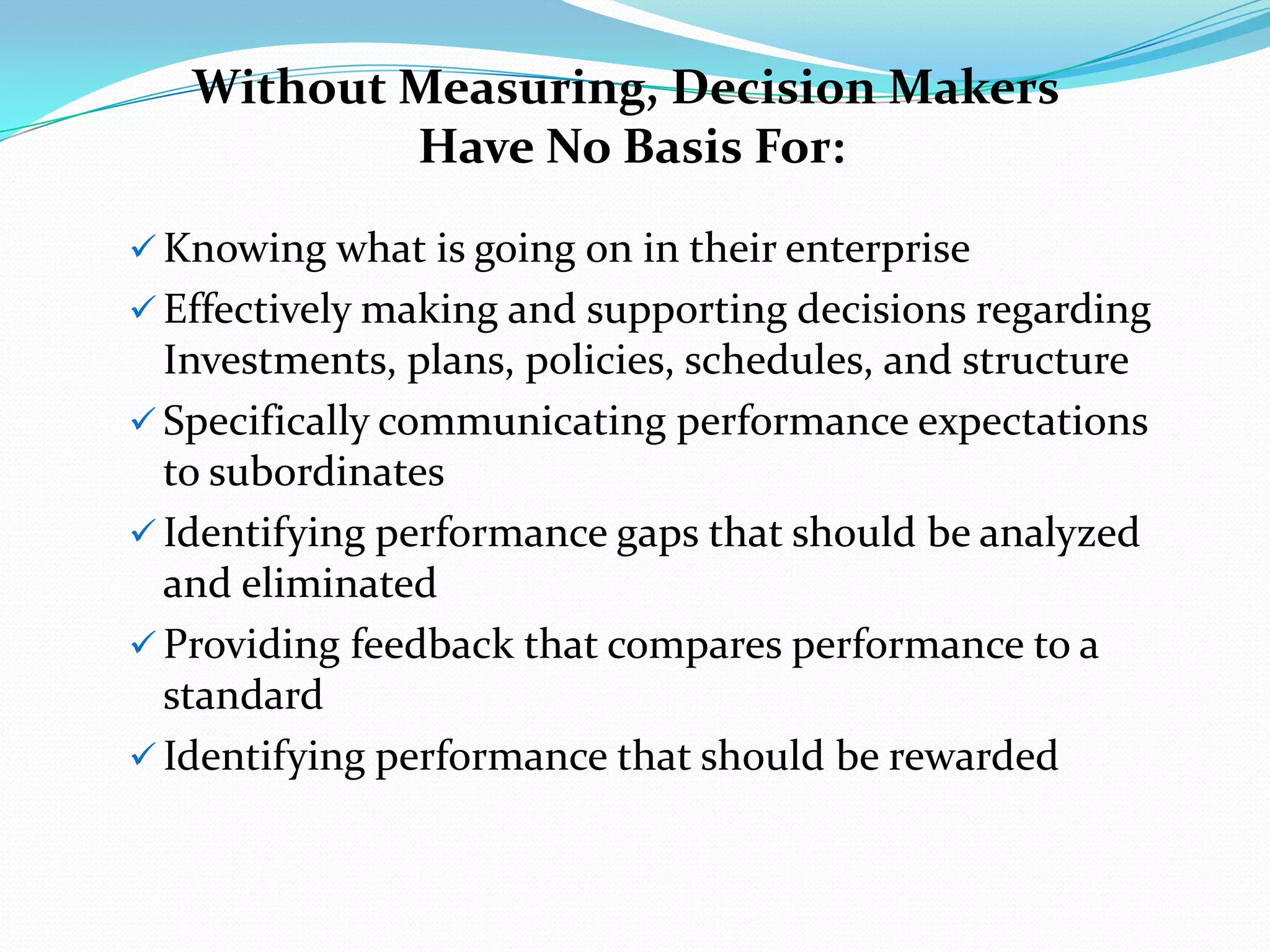 Without Measuring, Decision Makers Have No Basis For:

✓ Knowing what is going on in their enterprise

✓ Effectively making and supporting decisions regarding Investments, plans, policies, schedules, and structure

✓ Specifically communicating performance expectations to subordinates

✓ Identifying performance gaps that should be analyzed and eliminated

✓ Providing feedback that compares performance to a standard

✓ Identifying performance that should be rewarded